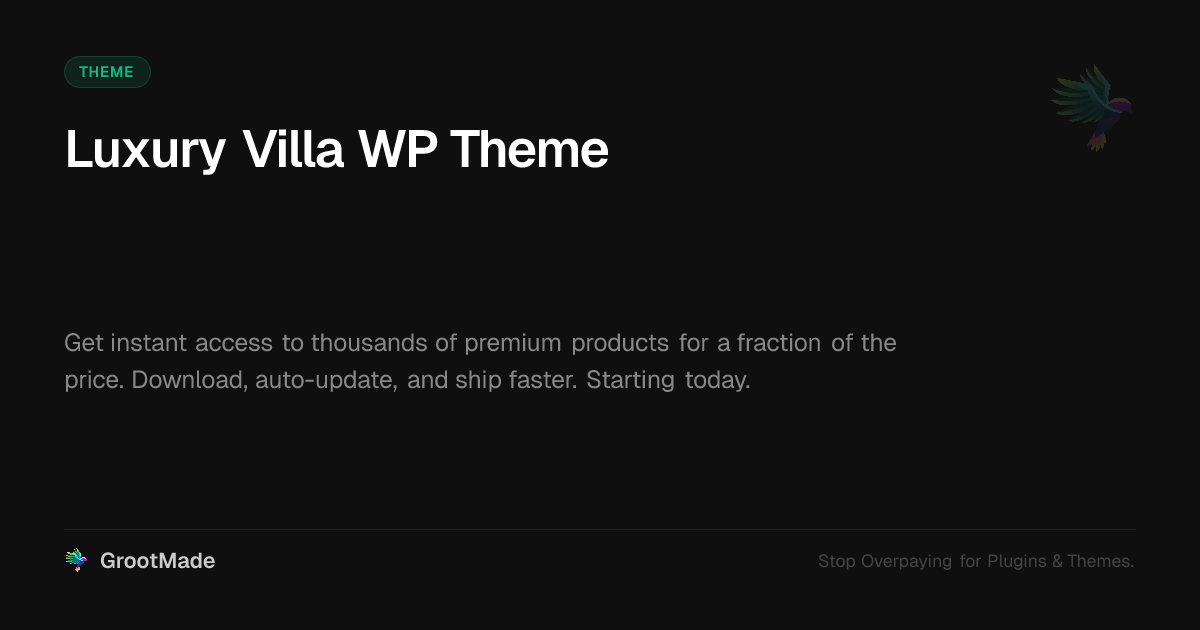 THEME

Luxury Villa WP Theme

Get instant access to thousands of premium products for a fraction of the price. Download, auto-update, and ship faster. Starting today.

GrootMade

Stop Overpaying for Plugins & Themes.